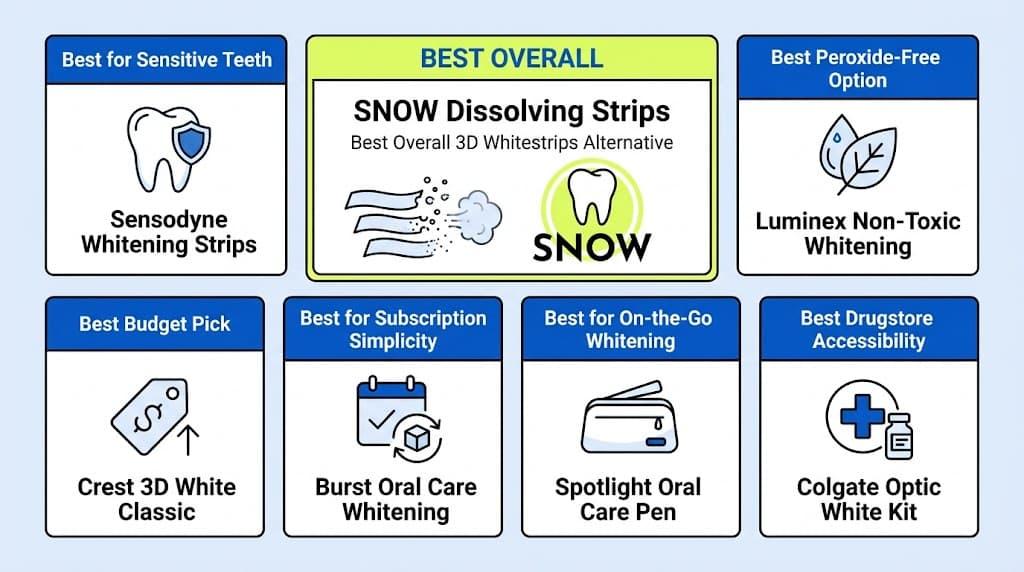 Best for Sensitive Teeth

Sensodyne Whitening Strips

BEST OVERALL

SNOW Dissolving Strips

Best Overall 3D Whitestrips Alternative

SNOW

Best Peroxide-Free Option

Luminex Non-Toxic Whitening

Best Budget Pick

$

Crest 3D White Classic

Best for Subscription Simplicity

Burst Oral Care Whitening

Best for On-the-Go Whitening

Spotlight Oral Care Pen

Best Drugstore Accessibility

Colgate Optic White Kit